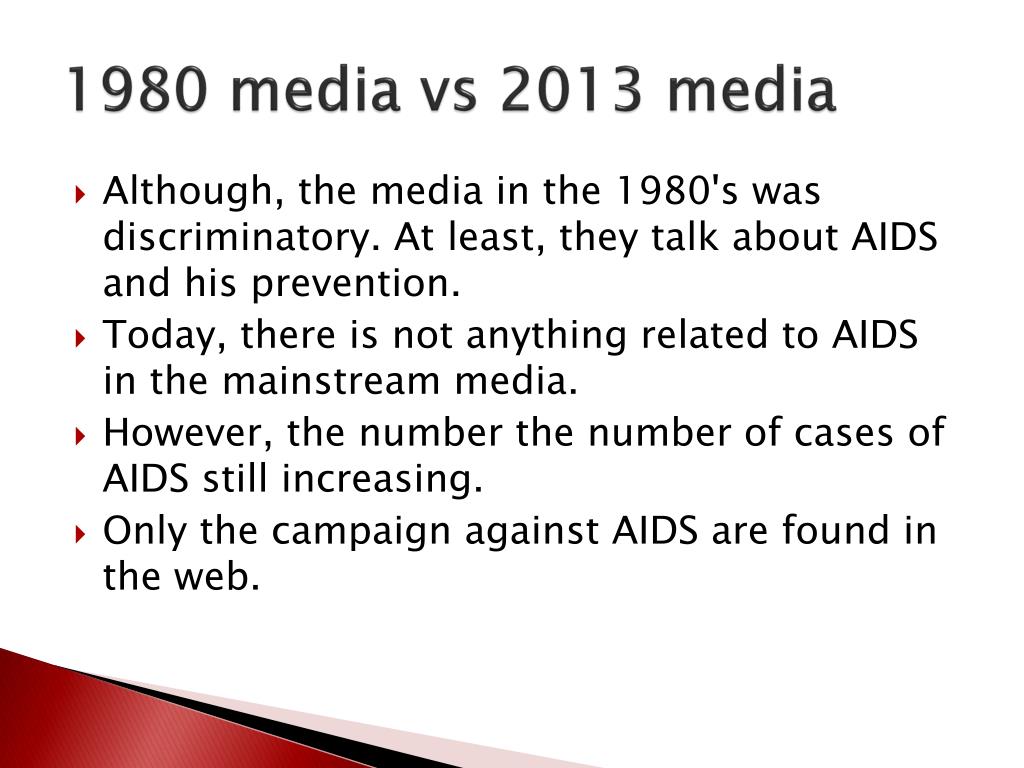 1980 media vs 2013 media

Although, the media in the 1980's was discriminatory. At least, they talk about AIDS and his prevention.

Today, there is not anything related to AIDS in the mainstream media.

However, the number the number of cases of AIDS still increasing.

Only the campaign against AIDS are found in the web.